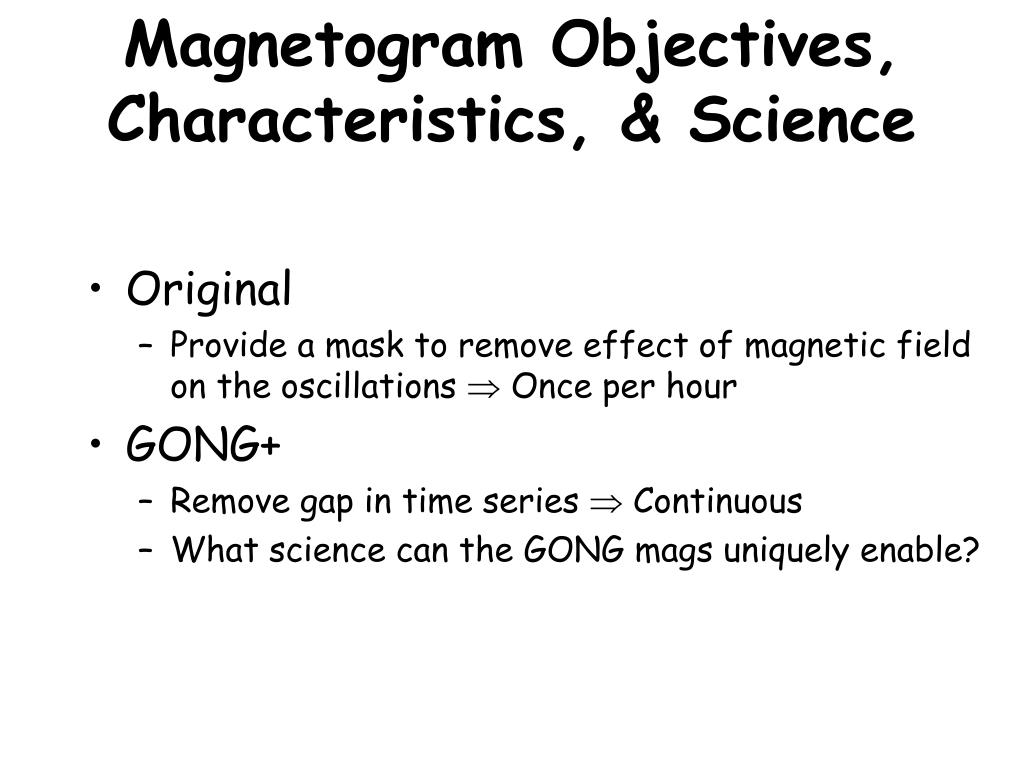 Magnetogram Objectives, Characteristics, & Science

• Original
 – Provide a mask to remove effect of magnetic field on the oscillations $\Rightarrow$ Once per hour
• GONG+
 – Remove gap in time series $\Rightarrow$ Continuous
 – What science can the GONG mags uniquely enable?